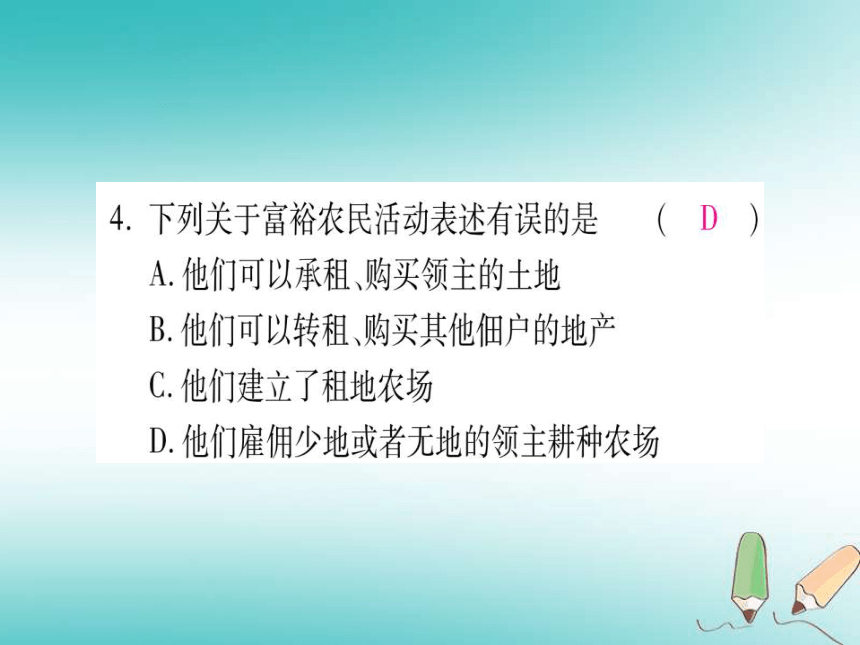 4. 下列关于富裕农民活动表述有误的是　（　D　）

A. 他们可以承租、购买领主的土地

B. 他们可以转租、购买其他佃户的地产

C. 他们建立了租地农场

D. 他们雇佣少地或者无地的领主耕种农场